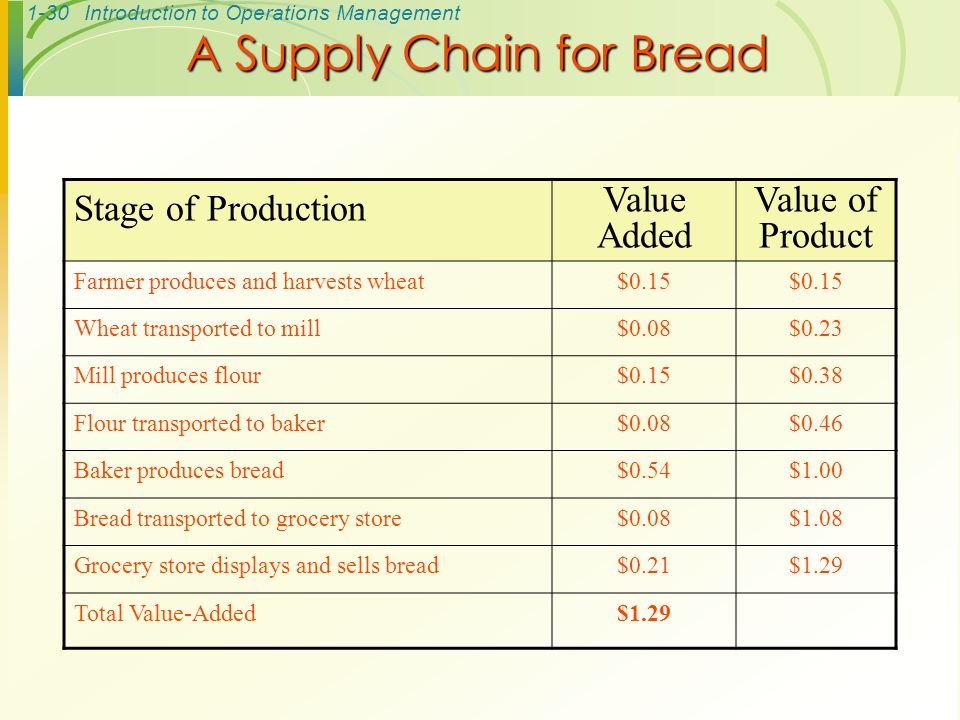 1-30 Introduction to Operations Management

A Supply Chain for Bread

| Stage of Production | Value Added | Value of Product |
|---|---|---|
| Farmer produces and harvests wheat | \$0.15 | \$0.15 |
| Wheat transported to mill | \$0.08 | \$0.23 |
| Mill produces flour | \$0.15 | \$0.38 |
| Flour transported to baker | \$0.08 | \$0.46 |
| Baker produces bread | \$0.54 | \$1.00 |
| Bread transported to grocery store | \$0.08 | \$1.08 |
| Grocery store displays and sells bread | \$0.21 | \$1.29 |
| Total Value-Added | \$1.29 | |